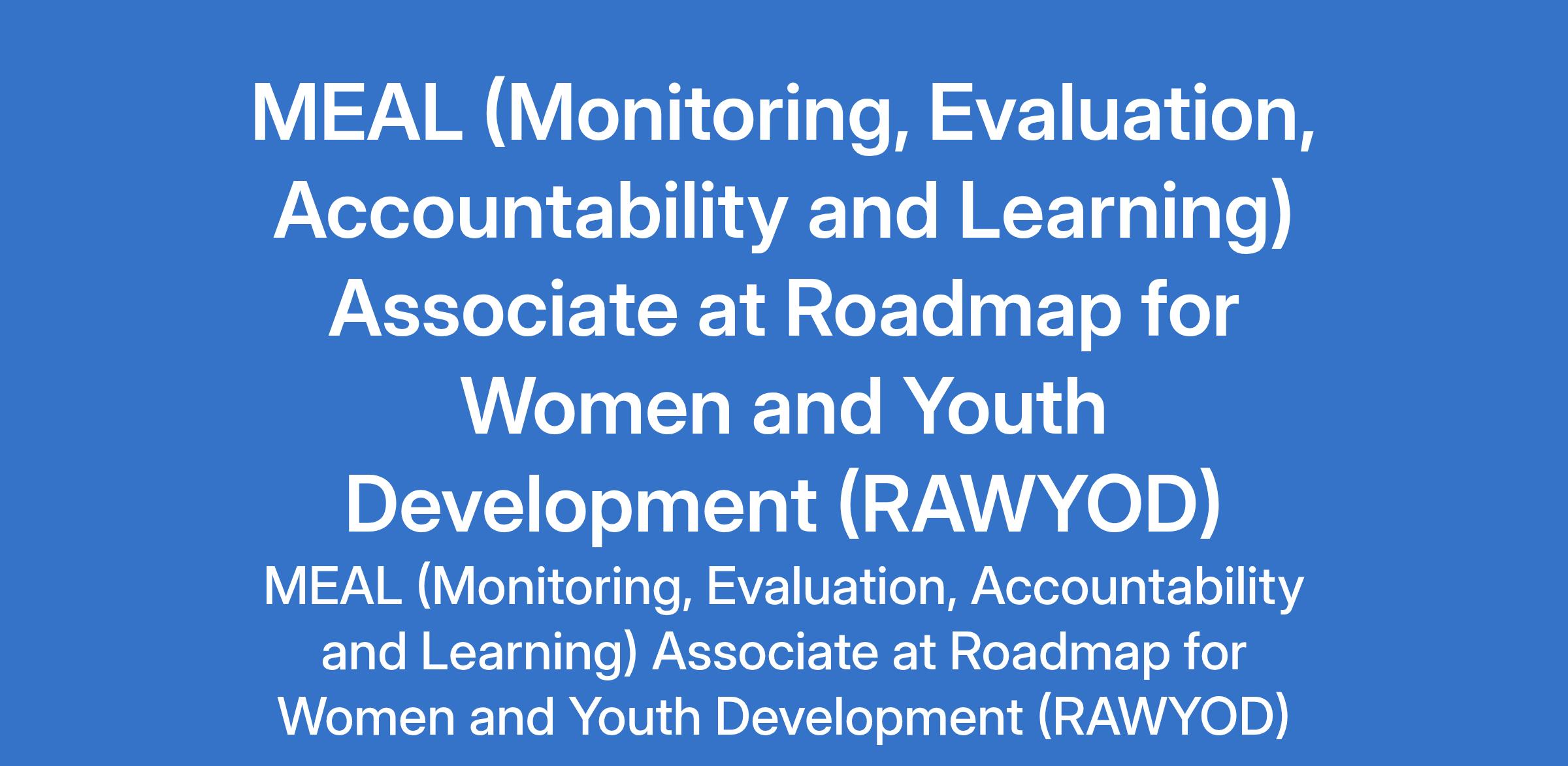 MEAL (Monitoring, Evaluation, Accountability and Learning) Associate at Roadmap for Women and Youth Development (RAWYOD)

MEAL (Monitoring, Evaluation, Accountability and Learning) Associate at Roadmap for Women and Youth Development (RAWYOD)